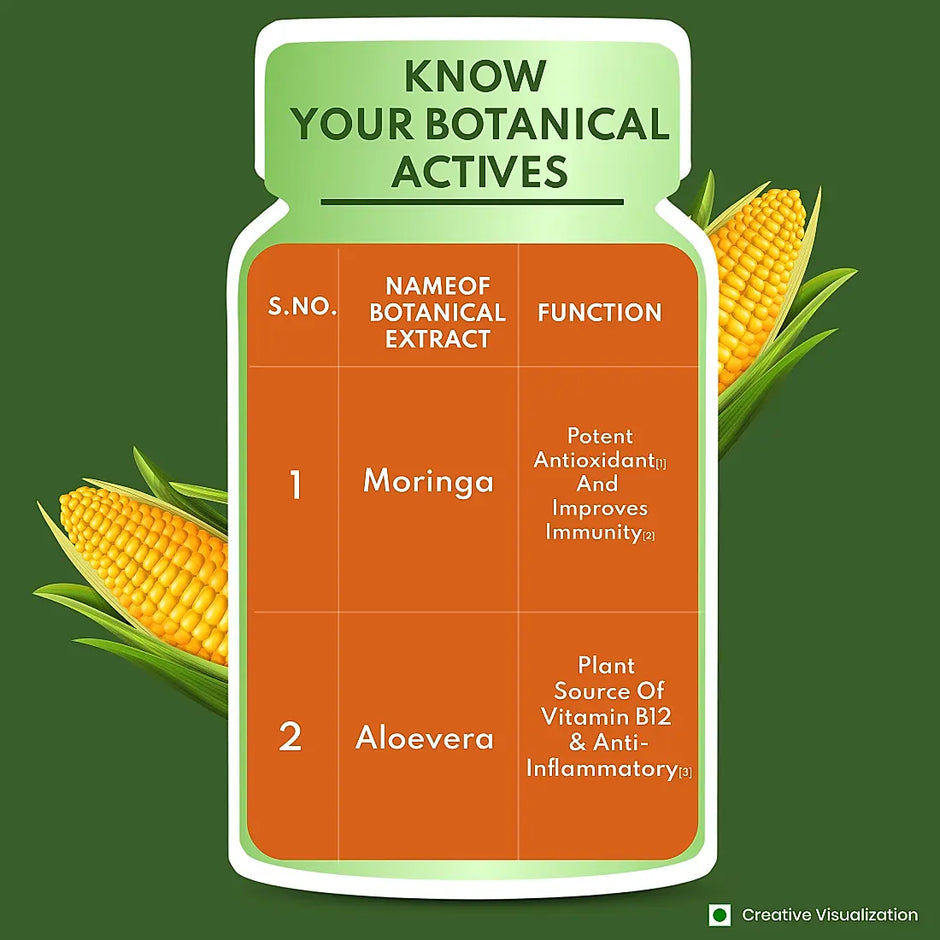 KNOW YOUR BOTANICAL ACTIVES

| S.NO. | NAMEOF BOTANICAL EXTRACT | FUNCTION |
|---|---|---|
| 1 | Moringa | Potent Antioxidant[1] And Improves Immunity[2] |
| 2 | Aloevera | Plant Source Of Vitamin B12 & Anti-Inflammatory[3] |

Creative Visualization